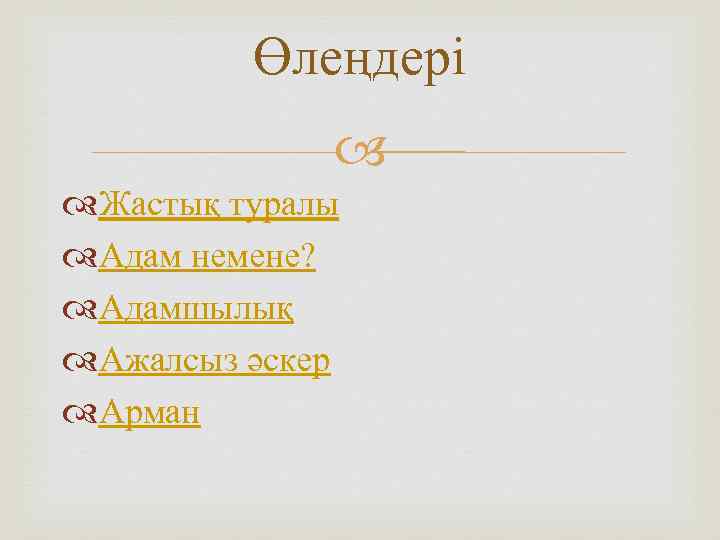 Өлеңдері

Жастық туралы
Адам немене?
Адамшылық
Ажалсыз әскер
Арман